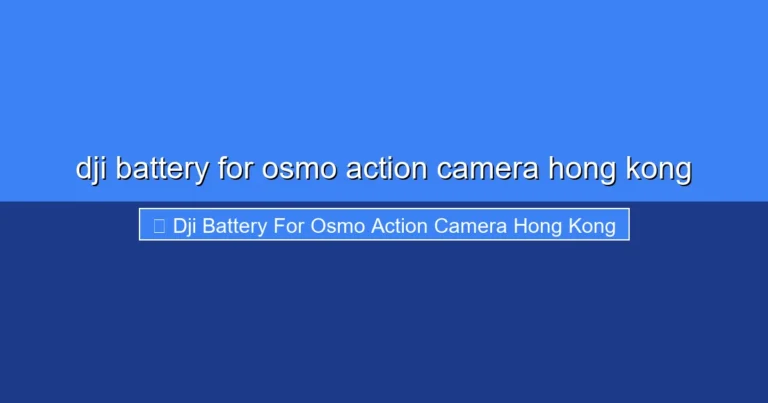 dji battery for osmo action camera hong kong

Dji Battery For Osmo Action Camera Hong Kong